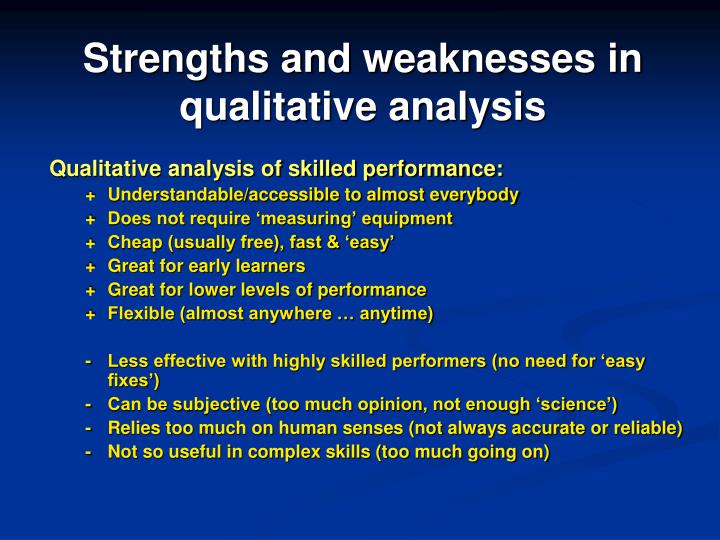 Strengths and weaknesses in qualitative analysis

Qualitative analysis of skilled performance:

+ Understandable/accessible to almost everybody
+ Does not require ‘measuring’ equipment
+ Cheap (usually free), fast & ‘easy’
+ Great for early learners
+ Great for lower levels of performance
+ Flexible (almost anywhere … anytime)

- Less effective with highly skilled performers (no need for ‘easy fixes’)
- Can be subjective (too much opinion, not enough ‘science’)
- Relies too much on human senses (not always accurate or reliable)
- Not so useful in complex skills (too much going on)